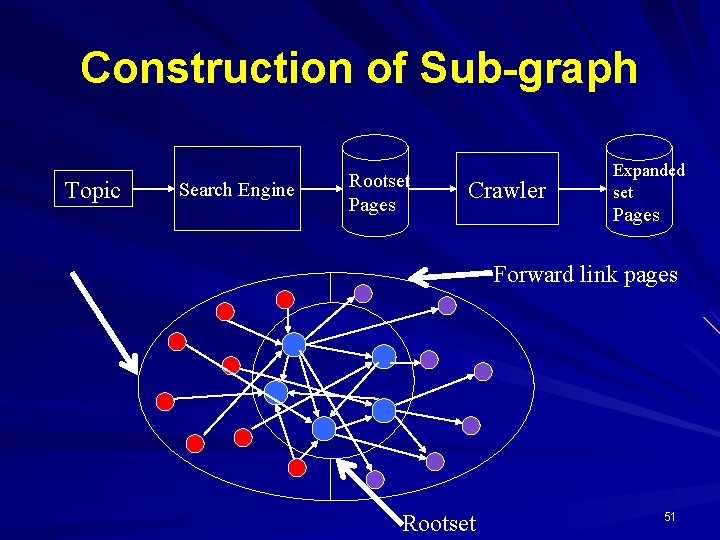 Construction of Sub-graph

Topic

Search Engine

Rootset
Pages

Crawler

Expanded
set
Pages

Forward link pages

Rootset

51